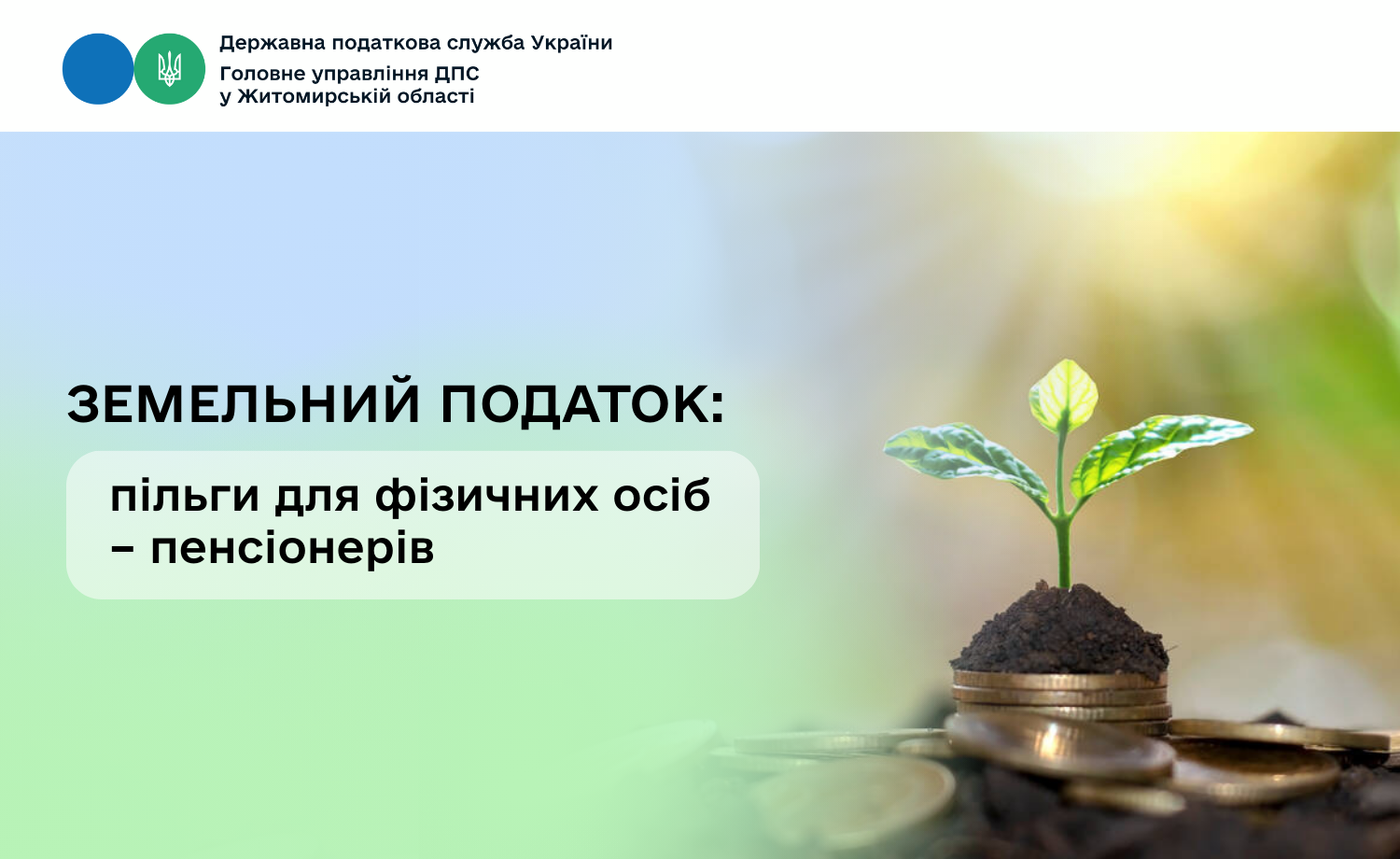 Державна податкова служба України
Головне управління ДПС
у Житомирській області

ЗЕМЕЛЬНИЙ ПОДАТОК:

пільги для фізичних осіб – пенсіонерів